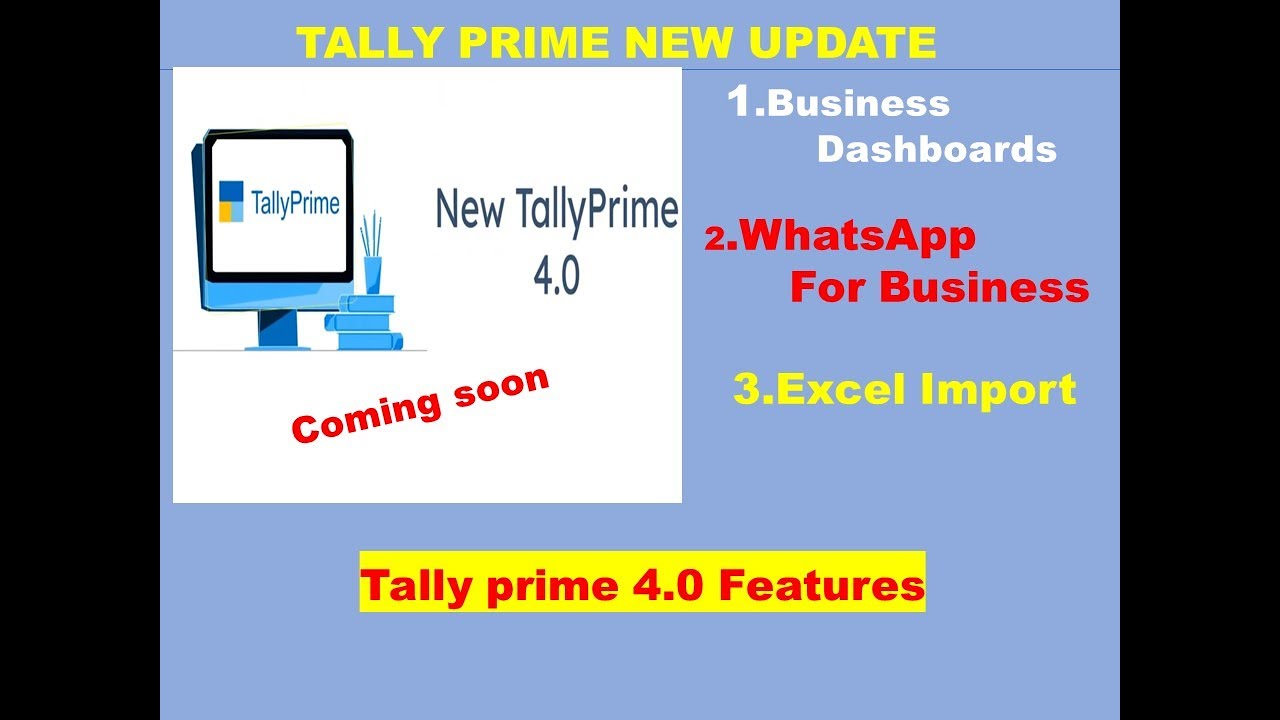 TALLY PRIME NEW UPDATE

TallyPrime

New TallyPrime 4.0

Coming soon

1.Business Dashboards

2.WhatsApp For Business

3.Excel Import

Tally prime 4.0 Features